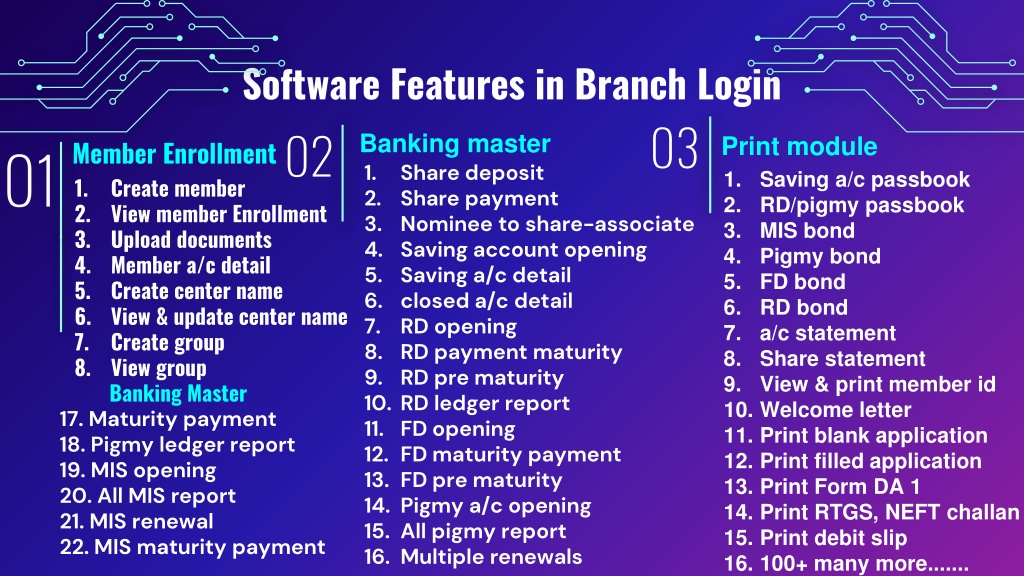 Software Features in Branch Login

01

Member Enrollment

1. Create member
2. View member Enrollment
3. Upload documents
4. Member a/c detail
5. Create center name
6. View & update center name
7. Create group
8. View group

Banking Master

17. Maturity payment
18. Pigmy ledger report
19. MIS opening
20. All MIS report
21. MIS renewal
22. MIS maturity payment

02

Banking master

1. Share deposit
2. Share payment
3. Nominee to share-associate
4. Saving account opening
5. Saving a/c detail
6. closed a/c detail
7. RD opening
8. RD payment maturity
9. RD pre maturity
10. RD ledger report
11. FD opening
12. FD maturity payment
13. FD pre maturity
14. Pigmy a/c opening
15. All pigmy report
16. Multiple renewals

03

Print module

1. Saving a/c passbook
2. RD/pigmy passbook
3. MIS bond
4. Pigmy bond
5. FD bond
6. RD bond
7. a/c statement
8. Share statement
9. View & print member id
10. Welcome letter
11. Print blank application
12. Print filled application
13. Print Form DA 1
14. Print RTGS, NEFT challan
15. Print debit slip
16. 100+ many more.......